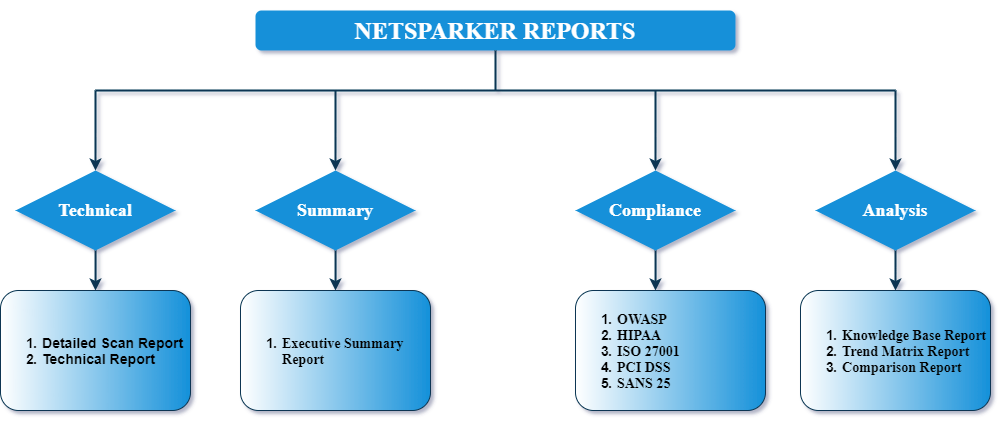 NETSPARKER REPORTS

Technical

Summary

Compliance

Analysis

1. Detailed Scan Report
2. Technical Report

1. Executive Summary Report

1. OWASP
2. HIPAA
3. ISO 27001
4. PCI DSS
5. SANS 25

1. Knowledge Base Report
2. Trend Matrix Report
3. Comparison Report